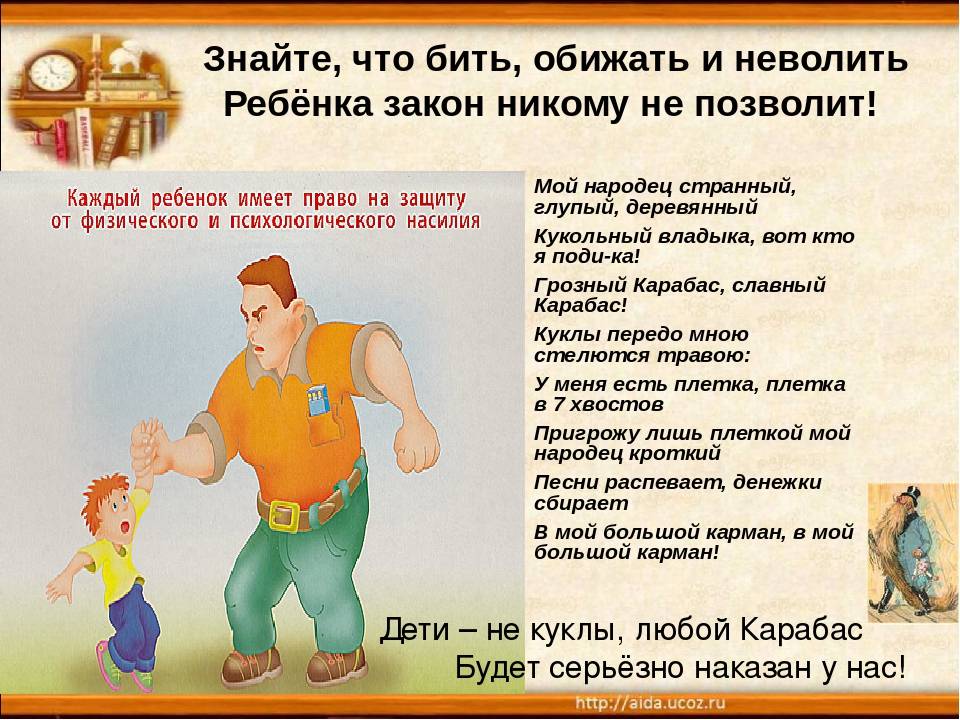 Знайте, что бить, обижать и неволить
Ребёнка закон никому не позволит!

Каждый ребенок имеет право на защиту от физического и психологического насилия

Мой народец странный, глупый, деревянный

Кукольный владыка, вот кто я поди-ка!

Грозный Карабас, славный Карабас!

Куклы передо мною стелются травою:

У меня есть плетка, плетка в 7 хвостов

Пригрожу лишь плеткой мой народец кроткий

Песни распевает, денежки сбирает

В мой большой карман, в мой большой карман!

Дети – не куклы, любой Карабас
Будет серьёзно наказан у нас!

http://aida.ucoz.ru